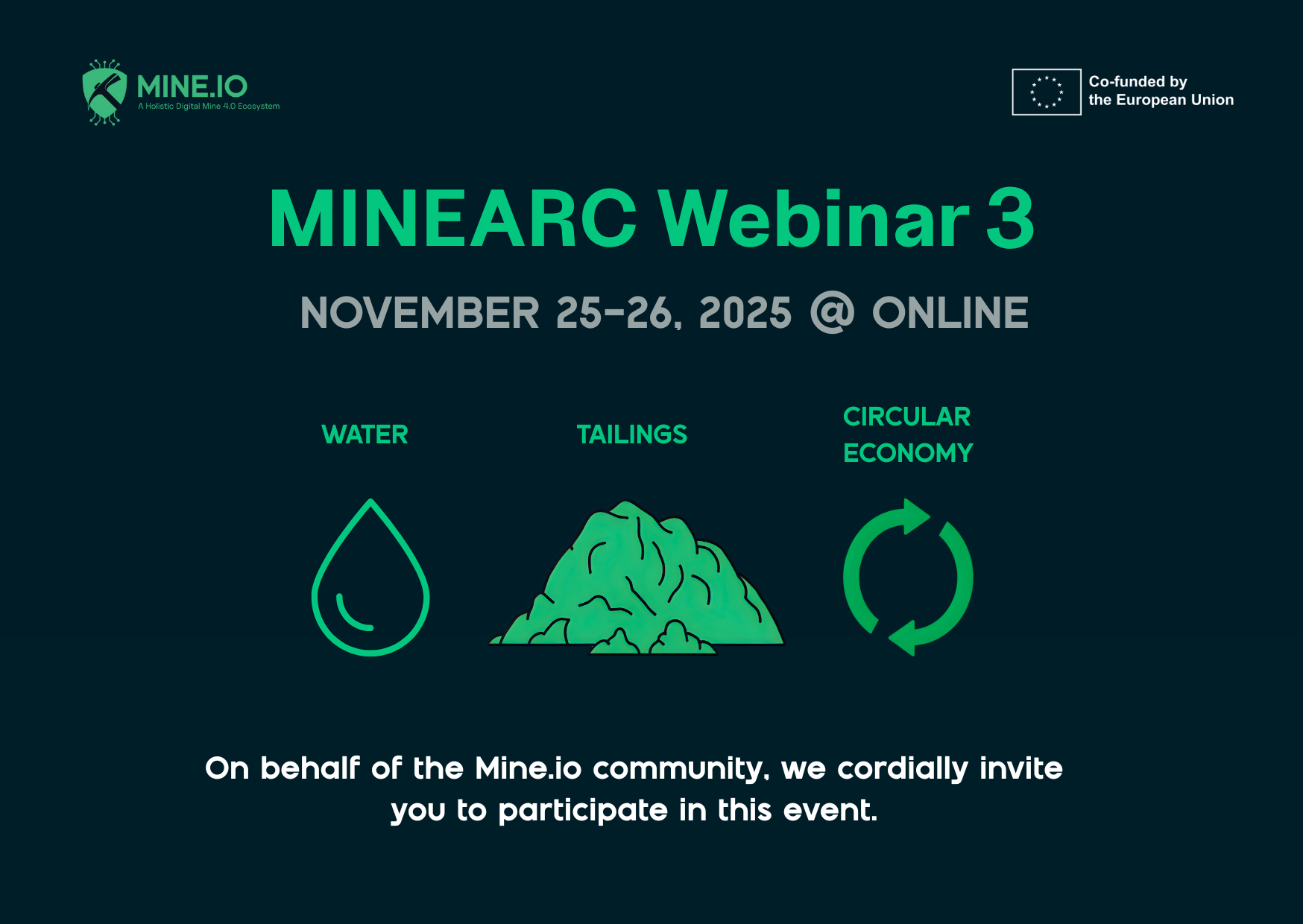 MINE.IO
A Holistic Digital Mine 4.0 Ecosystem

Co-funded by the European Union

MINEARC Webinar 3

NOVEMBER 25-26, 2025 @ ONLINE

WATER

TAILINGS

CIRCULAR ECONOMY

On behalf of the Mine.io community, we cordially invite you to participate in this event.